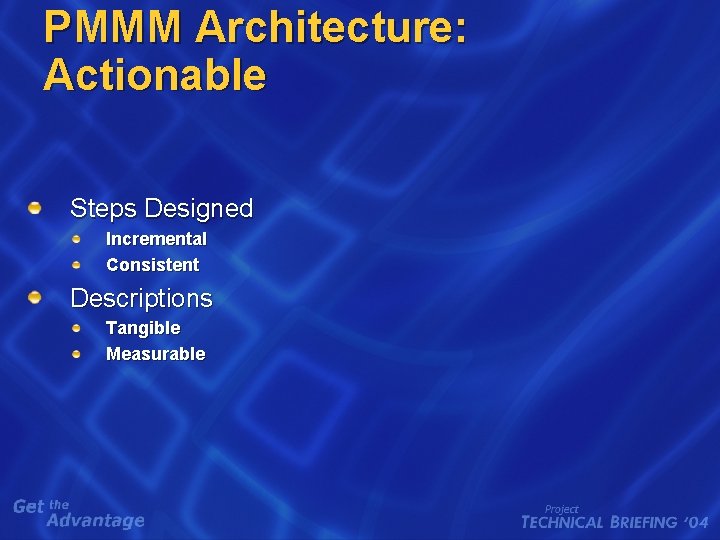 PMMM Architecture: Actionable

• Steps Designed
  • Incremental
  • Consistent
• Descriptions
  • Tangible
  • Measurable

Get the Advantage

Project
TECHNICAL BRIEFING '04